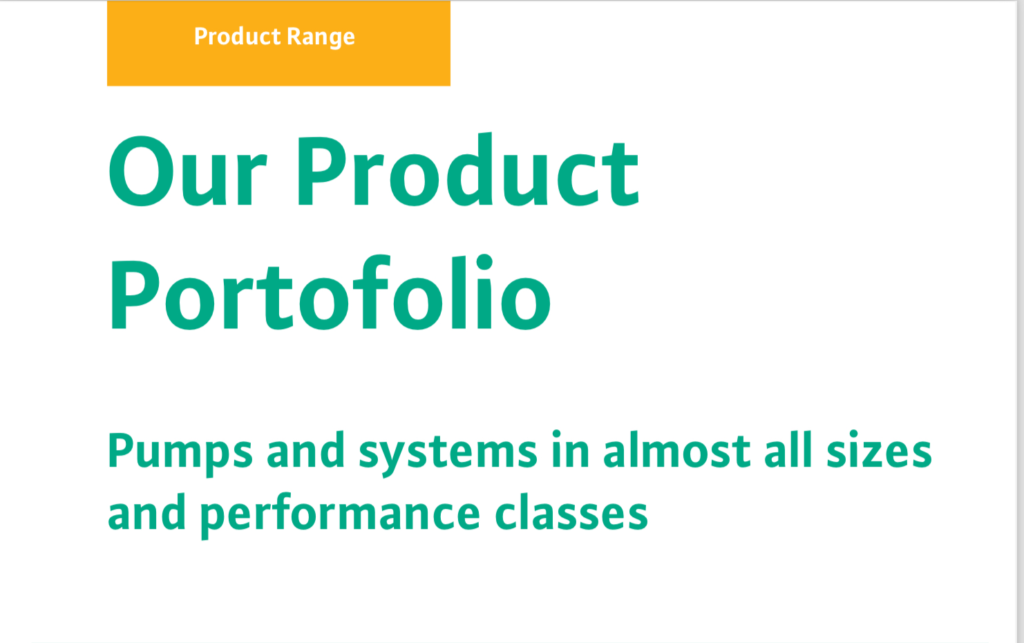 Product Range

Our Product Portofolio

Pumps and systems in almost all sizes and performance classes